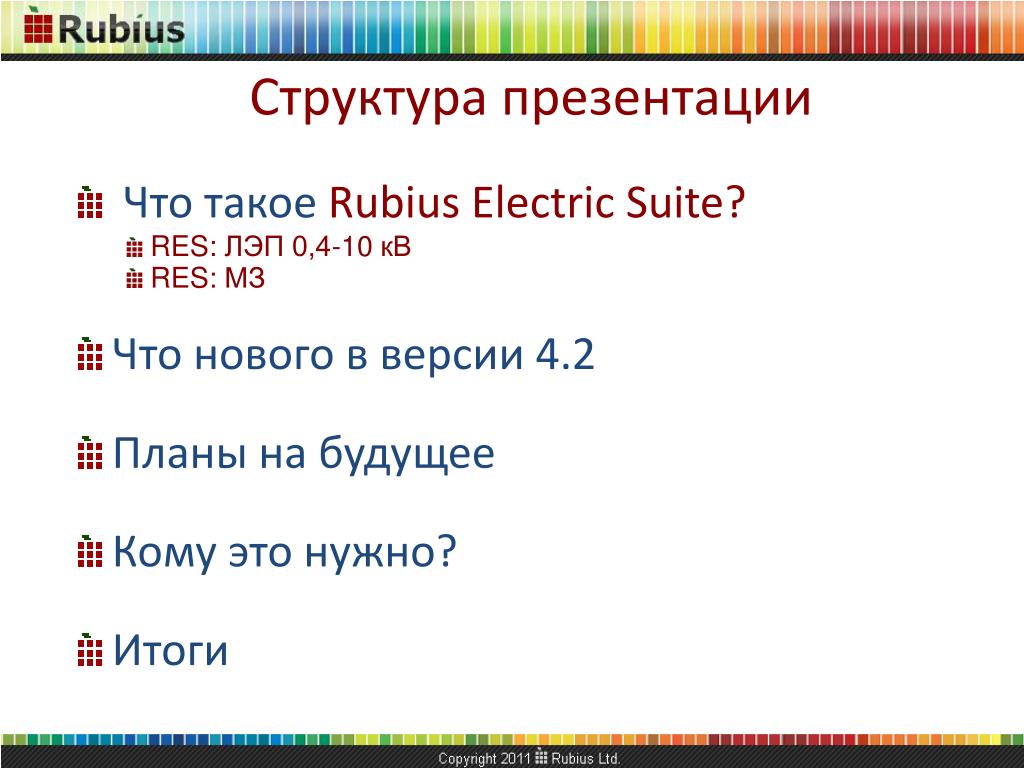 Rubius

Структура презентации

Что такое Rubius Electric Suite?

RES: ЛЭП 0,4-10 кВ

RES: МЗ

Что нового в версии 4.2

Планы на будущее

Кому это нужно?

Итоги

Copyright 2011 Rubius Ltd.